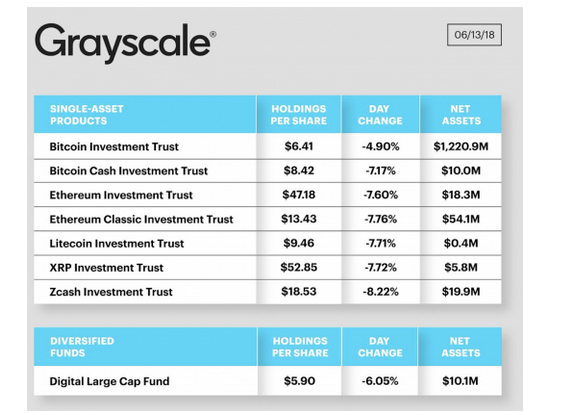 Grayscale®

06/13/18

| SINGLE-ASSET PRODUCTS | HOLDINGS PER SHARE | DAY CHANGE | NET ASSETS |
|---|---|---|---|
| Bitcoin Investment Trust | $6.41 | -4.90% | $1,220.9M |
| Bitcoin Cash Investment Trust | $8.42 | -7.17% | $10.0M |
| Ethereum Investment Trust | $47.18 | -7.60% | $18.3M |
| Ethereum Classic Investment Trust | $13.43 | -7.76% | $54.1M |
| Litecoin Investment Trust | $9.46 | -7.71% | $0.4M |
| XRP Investment Trust | $52.85 | -7.72% | $5.8M |
| Zcash Investment Trust | $18.53 | -8.22% | $19.9M |

| DIVERSIFIED FUNDS | HOLDINGS PER SHARE | DAY CHANGE | NET ASSETS |
|---|---|---|---|
| Digital Large Cap Fund | $5.90 | -6.05% | $10.1M |